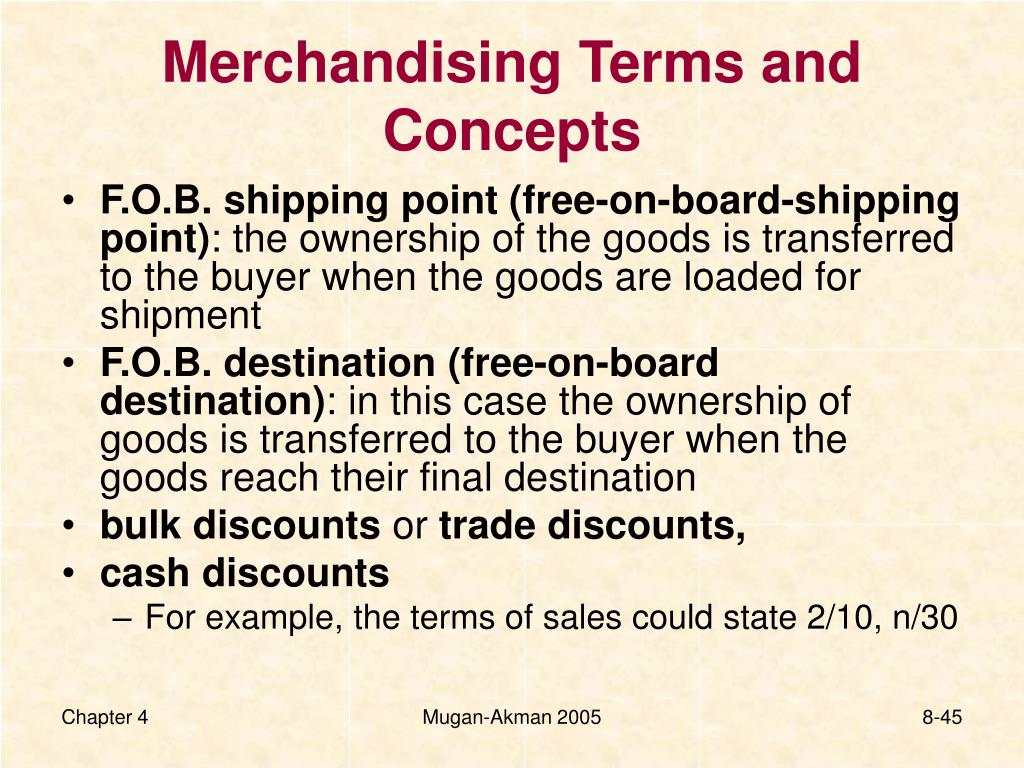 Merchandising Terms and Concepts

• F.O.B. shipping point (free-on-board-shipping point): the ownership of the goods is transferred to the buyer when the goods are loaded for shipment
• F.O.B. destination (free-on-board destination): in this case the ownership of goods is transferred to the buyer when the goods reach their final destination
• bulk discounts or trade discounts,
• cash discounts
– For example, the terms of sales could state 2/10, n/30

Chapter 4
Mugan-Akman 2005
8-45